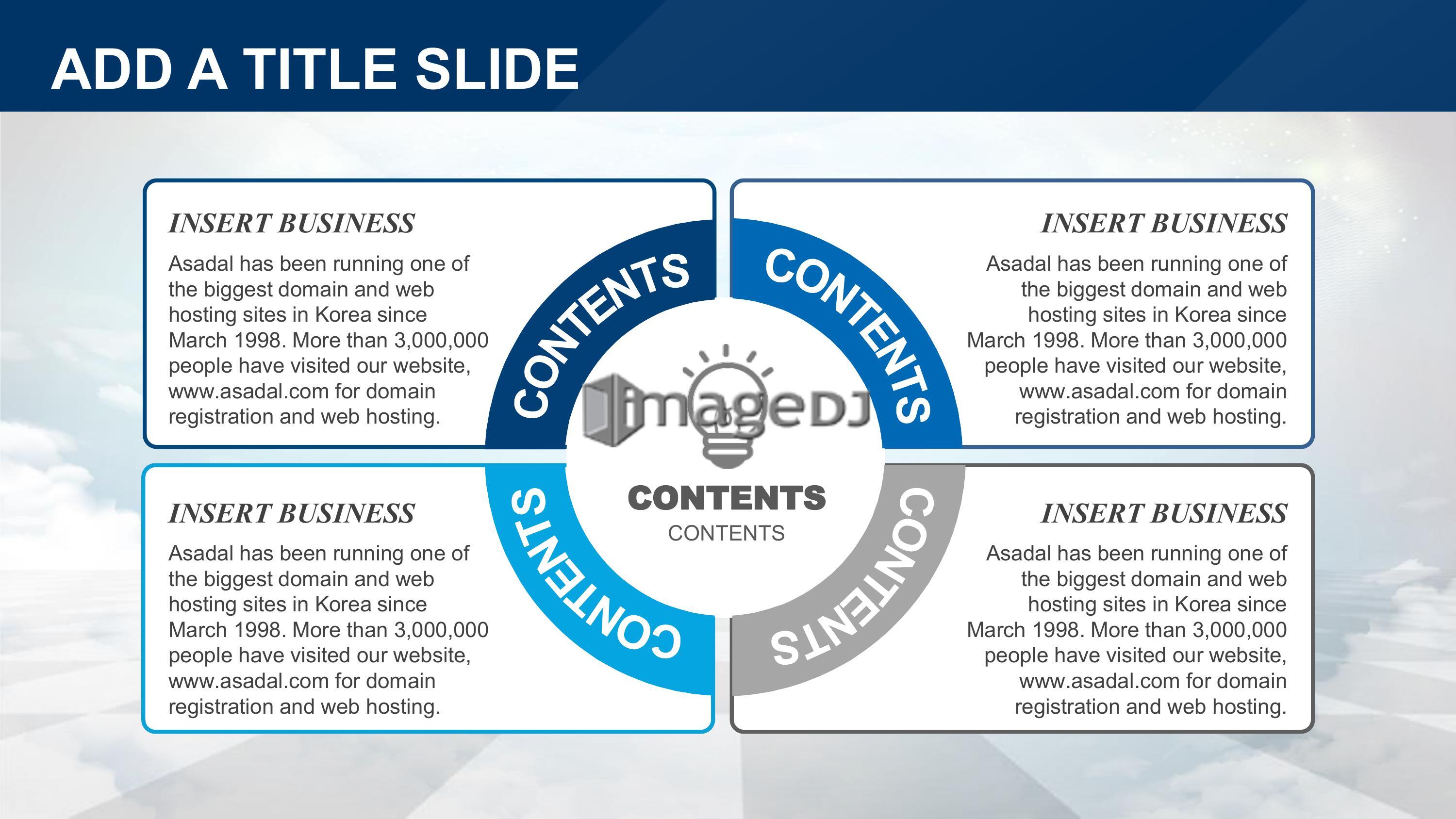 ADD A TITLE SLIDE

INSERT BUSINESS

Asadal has been running one of the biggest domain and web hosting sites in Korea since March 1998. More than 3,000,000 people have visited our website, www.asadal.com for domain registration and web hosting.

CONTENTS

CONTENTS

INSERT BUSINESS

Asadal has been running one of the biggest domain and web hosting sites in Korea since March 1998. More than 3,000,000 people have visited our website, www.asadal.com for domain registration and web hosting.

imageDJ

CONTENTS

CONTENTS

INSERT BUSINESS

Asadal has been running one of the biggest domain and web hosting sites in Korea since March 1998. More than 3,000,000 people have visited our website, www.asadal.com for domain registration and web hosting.

CONTENTS

CONTENTS

INSERT BUSINESS

Asadal has been running one of the biggest domain and web hosting sites in Korea since March 1998. More than 3,000,000 people have visited our website, www.asadal.com for domain registration and web hosting.